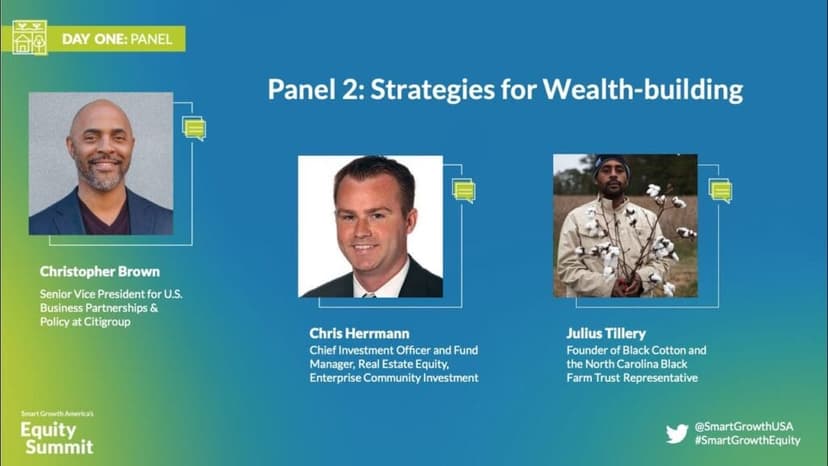 DAY ONE: PANEL

Panel 2: Strategies for Wealth-building

Christopher Brown
Senior Vice President for U.S. Business Partnerships & Policy at Citigroup

Chris Herrmann
Chief Investment Officer and Fund Manager, Real Estate Equity, Enterprise Community Investment

Julius Tillery
Founder of Black Cotton and the North Carolina Black Farm Trust Representative

Smart Growth America's
Equity Summit

@SmartGrowthUSA
#SmartGrowthEquity